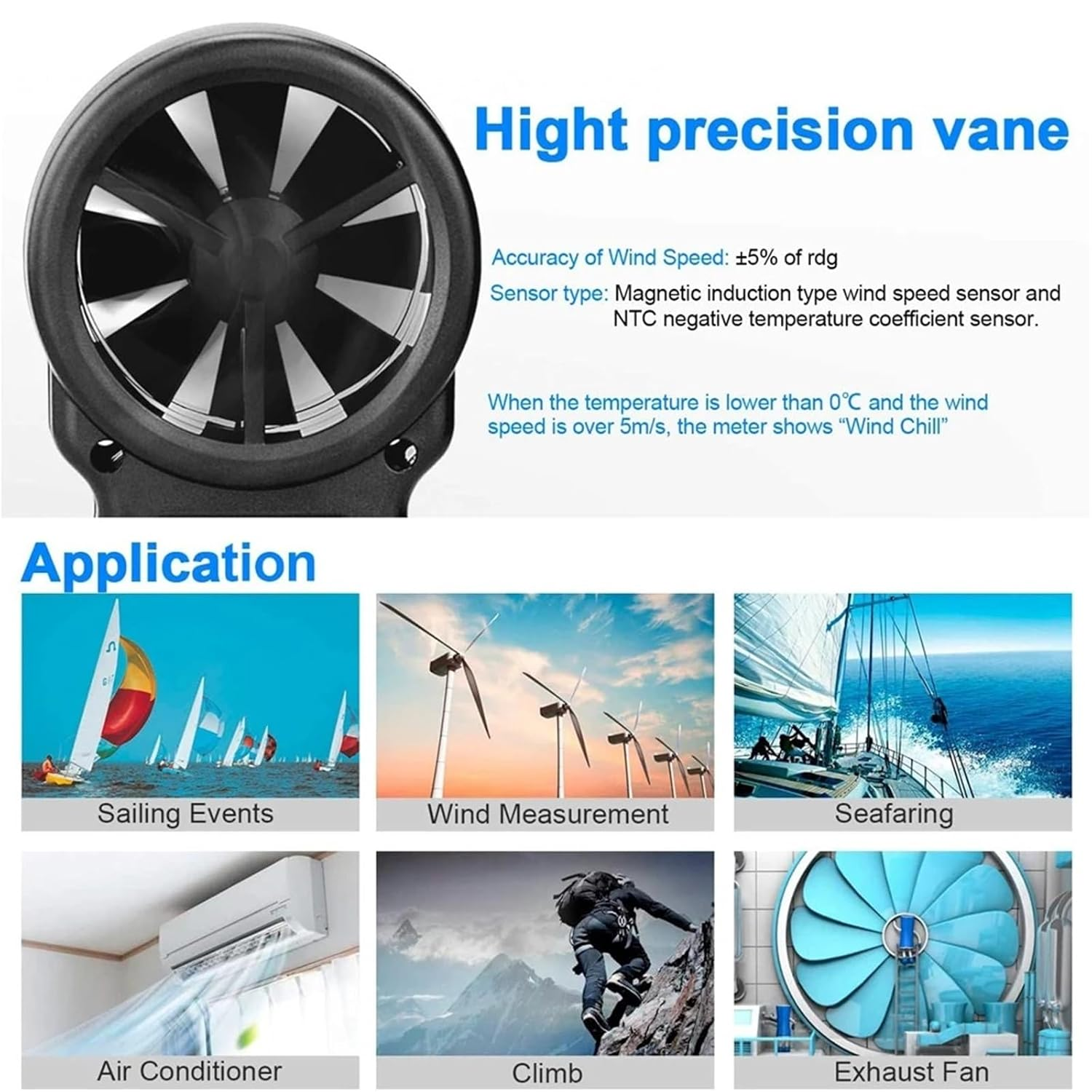 Hight precision vane

Accuracy of Wind Speed: ±5% of rdg

Sensor type: Magnetic induction type wind speed sensor and NTC negative temperature coefficient sensor.

When the temperature is lower than 0℃ and the wind speed is over 5m/s, the meter shows "Wind Chill"

Application

Sailing Events

Wind Measurement

Seafaring

Air Conditioner

Climb

Exhaust Fan